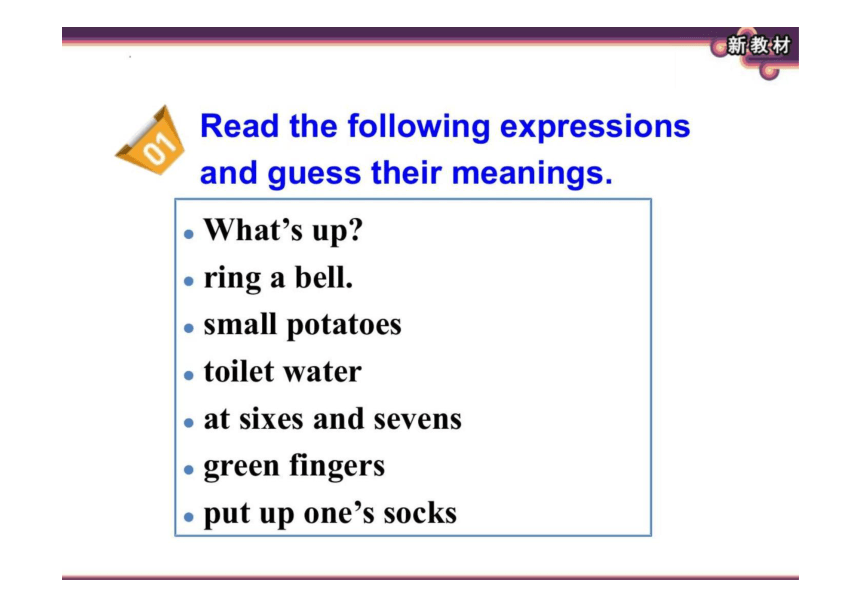 新教材

01

Read the following expressions and guess their meanings.

• What's up?
• ring a bell.
• small potatoes
• toilet water
• at sixes and sevens
• green fingers
• put up one's socks